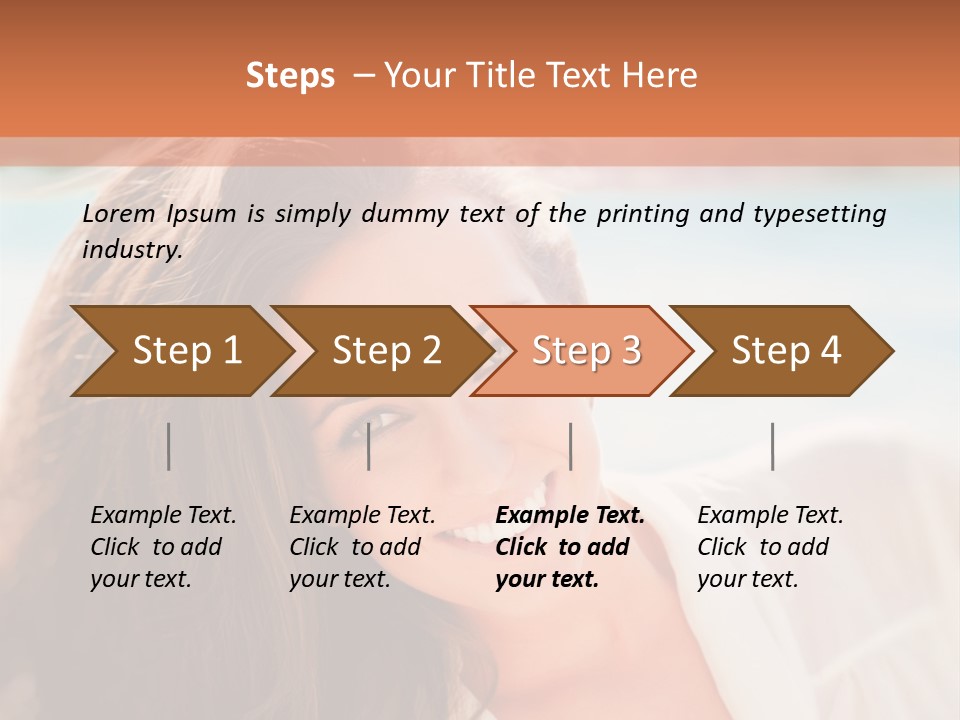 Steps – Your Title Text Here

Lorem Ipsum is simply dummy text of the printing and typesetting industry.

Step 1

Step 2

Step 3

Step 4

Example Text. Click to add your text.

Example Text. Click to add your text.

Example Text. Click to add your text.

Example Text. Click to add your text.